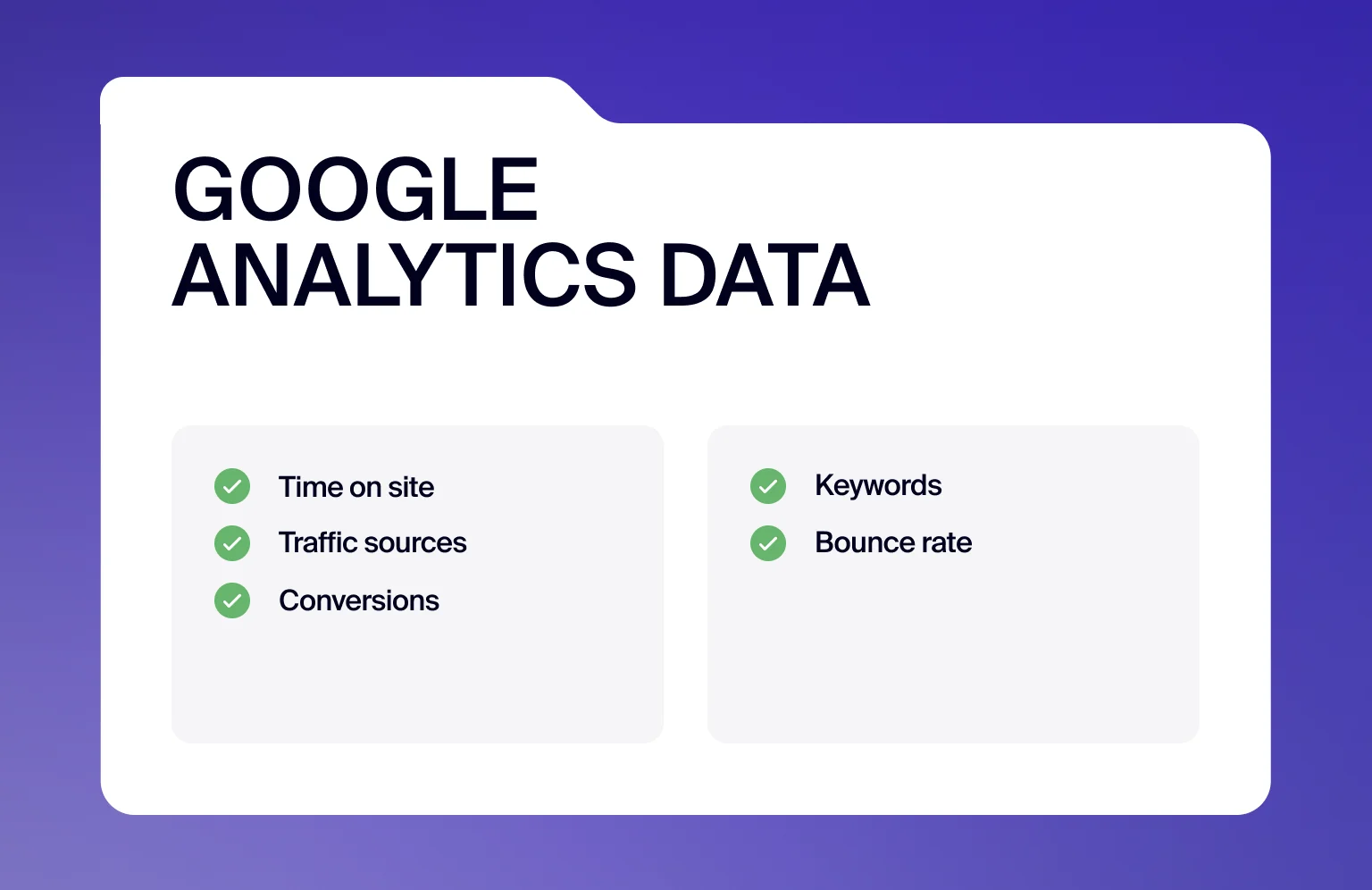 GOOGLE
ANALYTICS DATA

Time on site
Traffic sources
Conversions

Keywords
Bounce rate